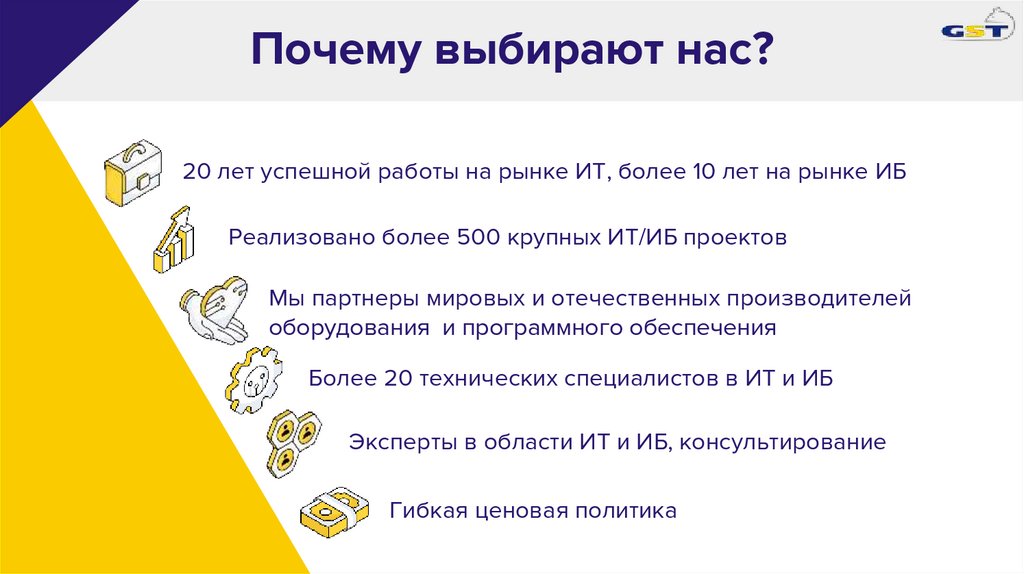 Почему выбирают нас?

GST

20 лет успешной работы на рынке ИТ, более 10 лет на рынке ИБ

Реализовано более 500 крупных ИТ/ИБ проектов

Мы партнеры мировых и отечественных производителей оборудования и программного обеспечения

Более 20 технических специалистов в ИТ и ИБ

Эксперты в области ИТ и ИБ, консультирование

Гибкая ценовая политика